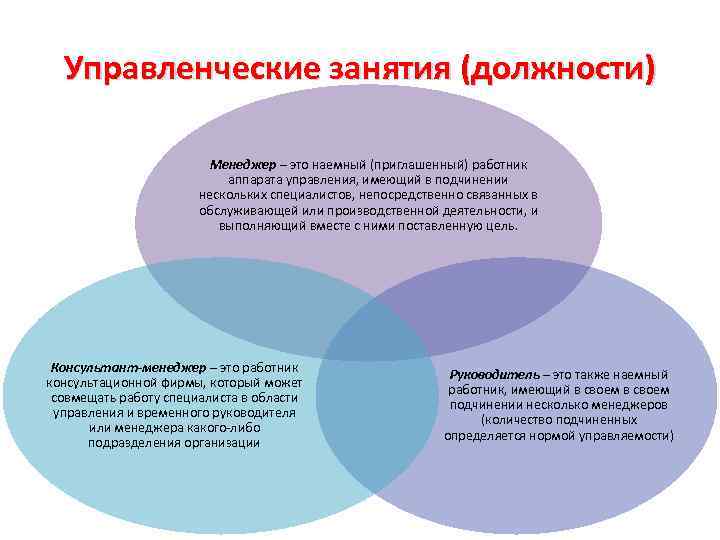 Управленческие занятия (должности)

Менеджер – это наемный (приглашенный) работник аппарата управления, имеющий в подчинении нескольких специалистов, непосредственно связанных в обслуживающей или производственной деятельности, и выполняющий вместе с ними поставленную цель.

Консультант-менеджер – это работник консультационной фирмы, который может совмещать работу специалиста в области управления и временного руководителя или менеджера какого-либо подразделения организации

Руководитель – это также наемный работник, имеющий в своем в своем подчинении несколько менеджеров (количество подчиненных определяется нормой управляемости)